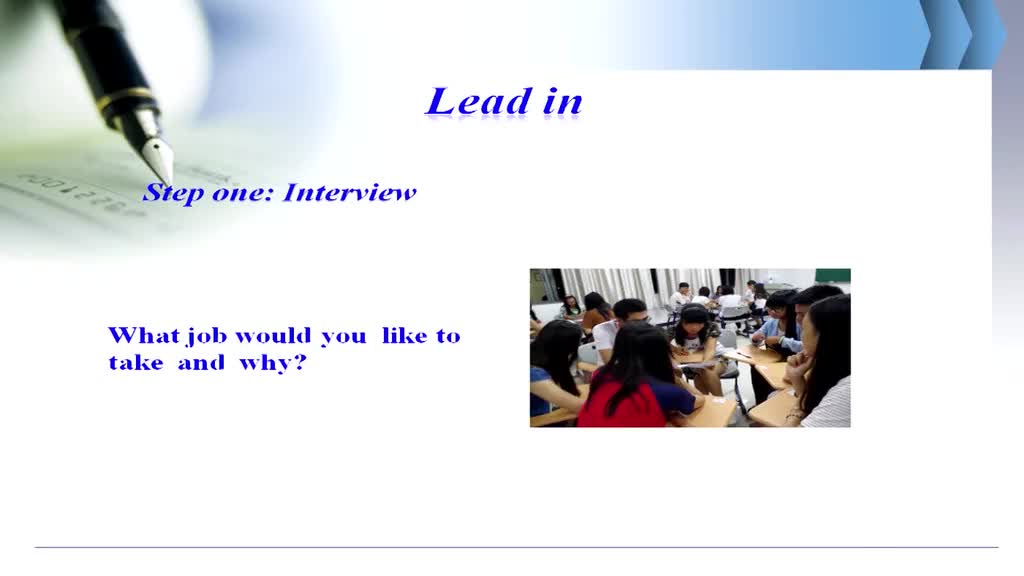 Lead in

Step one: Interview

What job would you like to take and why?